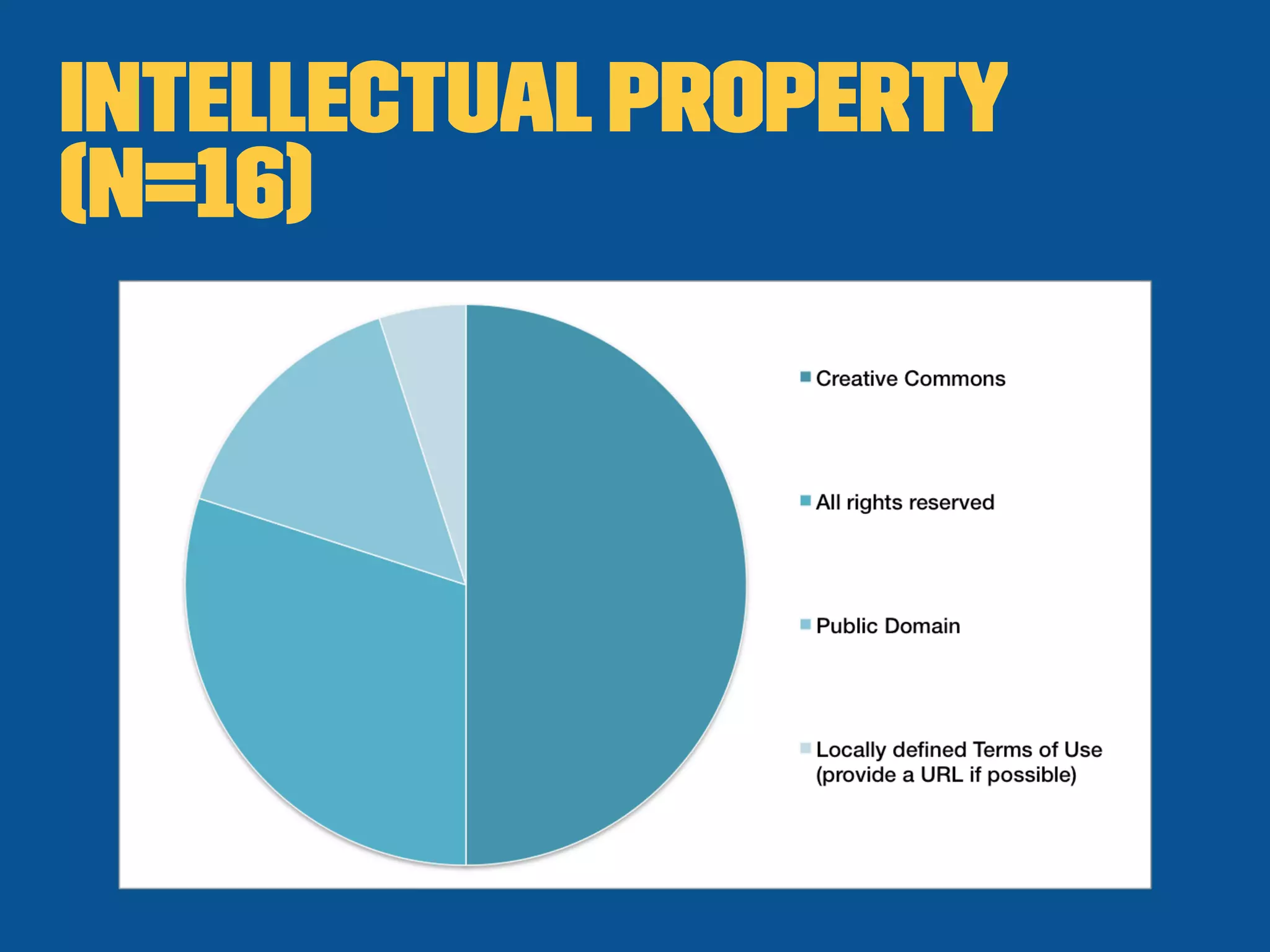 INTELLECTUAL PROPERTY (N=16)

Creative Commons

All rights reserved

Public Domain

Locally defined Terms of Use (provide a URL if possible)